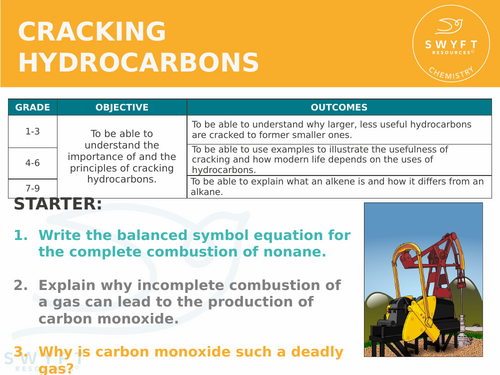 CRACKING HYDROCARBONS

SWYFT RESOURCES© CHEMISTRY

| GRADE | OBJECTIVE | OUTCOMES |
|---|---|---|
| 1-3 | To be able to understand the importance of and the principles of cracking hydrocarbons. | To be able to understand why larger, less useful hydrocarbons are cracked to former smaller ones. |
| 4-6 | | To be able to use examples to illustrate the usefulness of cracking and how modern life depends on the uses of hydrocarbons. |
| 7-9 | | To be able to explain what an alkene is and how it differs from an alkane. |

STARTER:

1. Write the balanced symbol equation for the complete combustion of nonane.

2. Explain why incomplete combustion of a gas can lead to the production of carbon monoxide.

3. Why is carbon monoxide such a deadly gas?

SWYFT RESOURCES